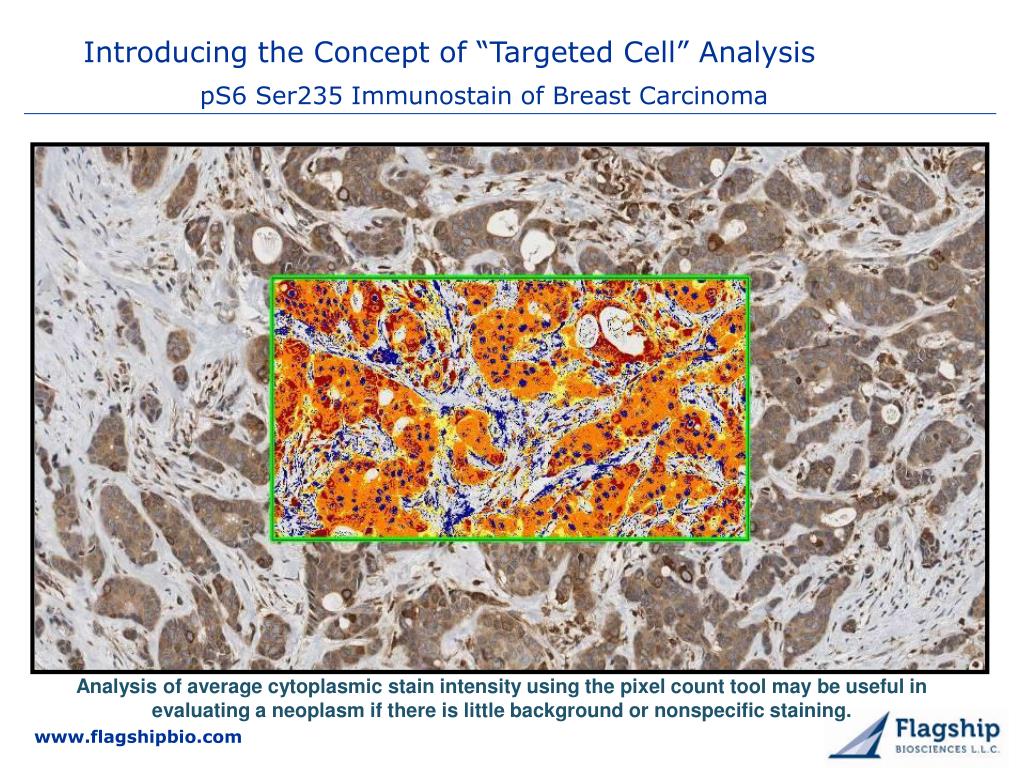 Introducing the Concept of “Targeted Cell” Analysis

pS6 Ser235 Immunostain of Breast Carcinoma

Analysis of average cytoplasmic stain intensity using the pixel count tool may be useful in evaluating a neoplasm if there is little background or nonspecific staining.

www.flagshipbio.com

Flagship
BIOSCIENCES L.L.C.